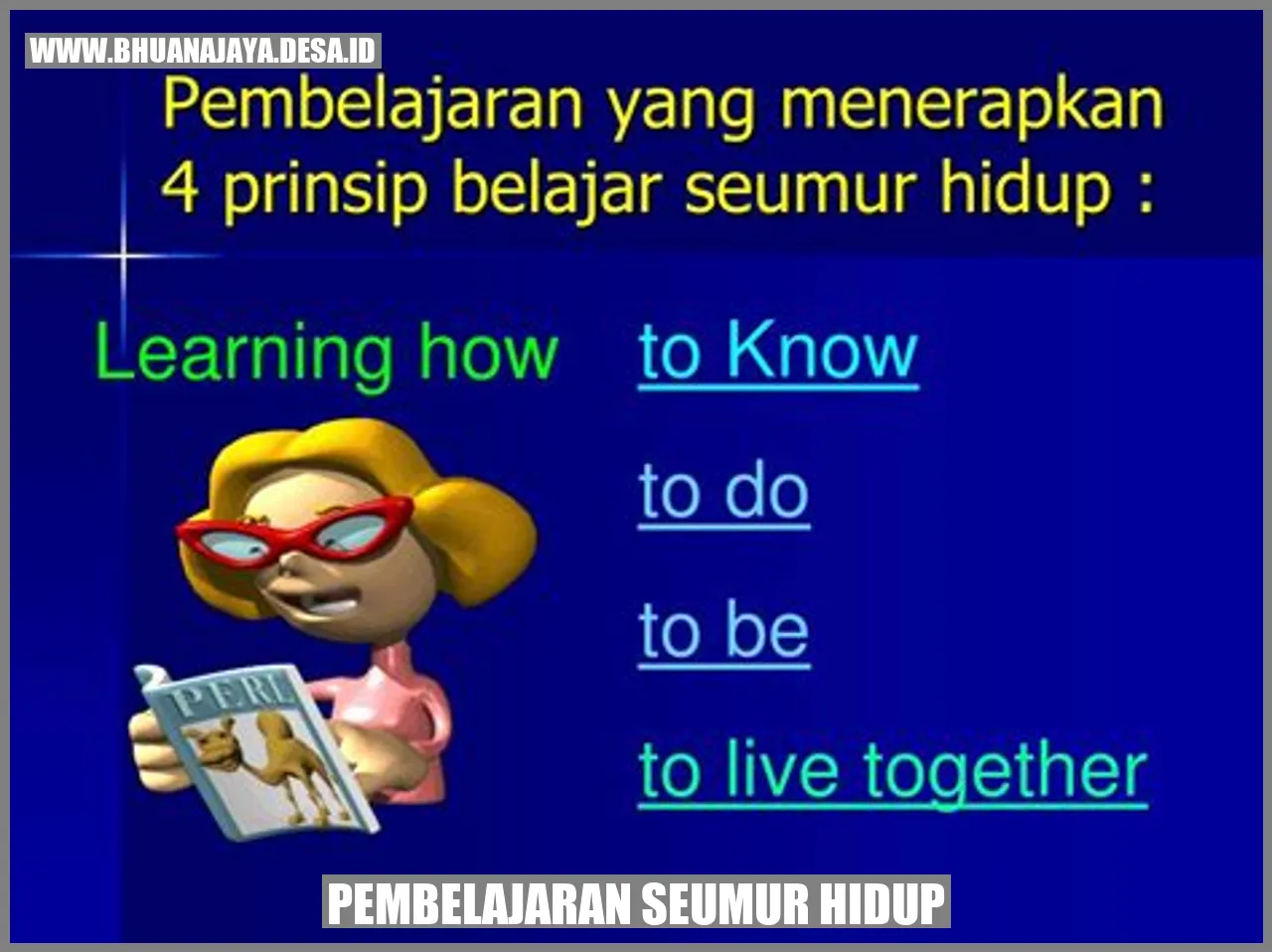 WWW.BHUANAJAYA.DESA.ID

Pembelajaran yang menerapkan 4 prinsip belajar seumur hidup :

Learning how

to Know

to do

to be

to live together

PERL

PEMBELAJARAN SEUMUR HIDUP